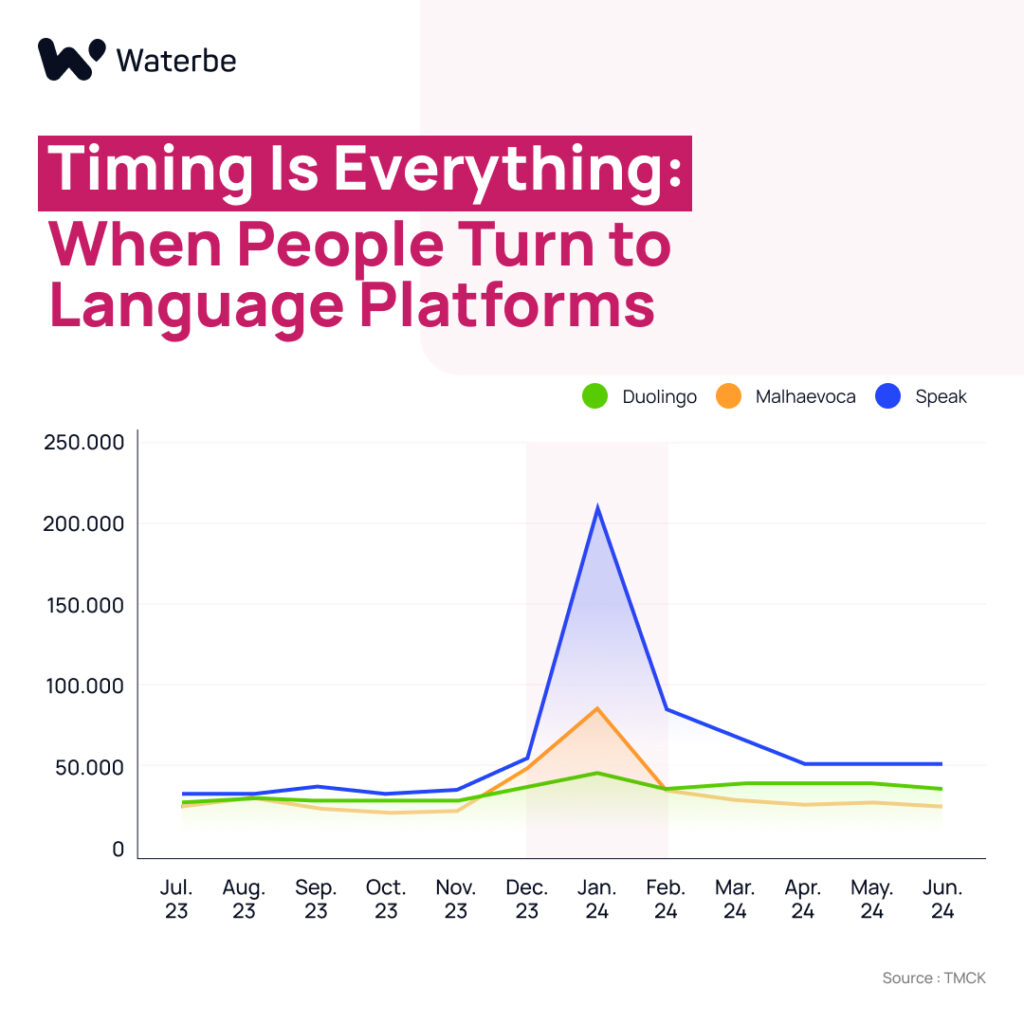 Waterbe

Timing Is Everything:
When People Turn to Language Platforms

Duolingo Malhaevoca Speak

250.000
200.000
150.000
100.000
50.000
0

Jul. 23
Aug. 23
Sep. 23
Oct. 23
Nov. 23
Dec. 23
Jan. 24
Feb. 24
Mar. 24
Apr. 24
May. 24
Jun. 24

Source : TMCK